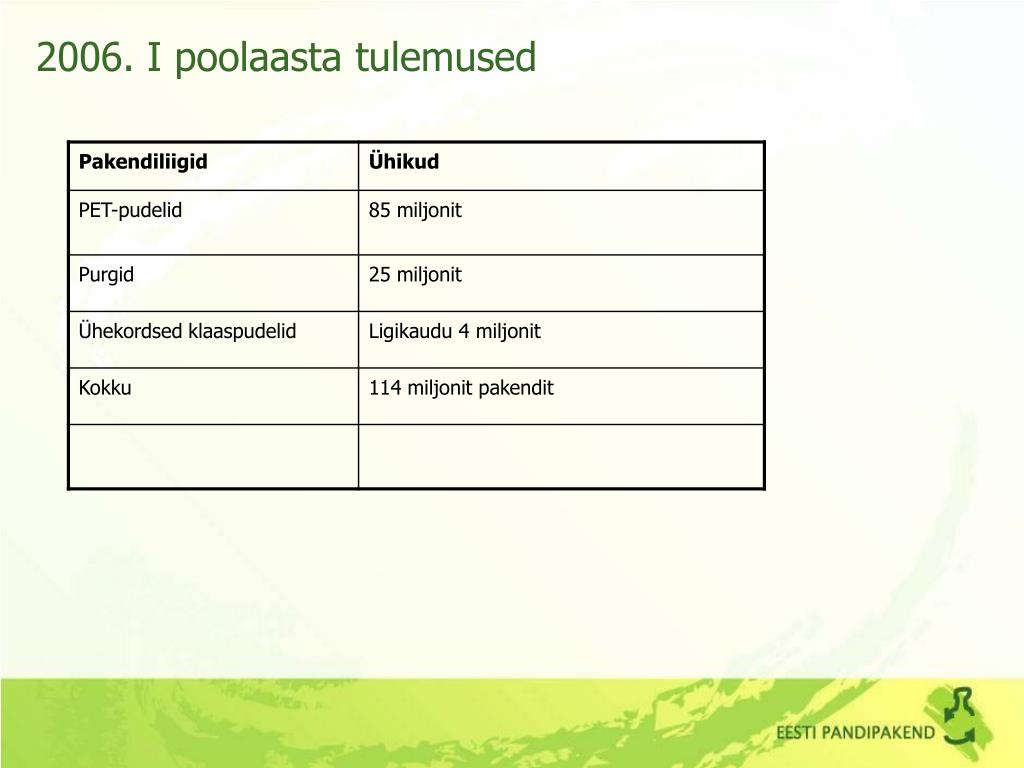 2006. I poolaasta tulemused

| Pakendiliigid | Ühikud |
|---|---|
| PET-pudelid | 85 miljonit |
| Purgid | 25 miljonit |
| Ühekordsed klaaspudelid | Ligikaudu 4 miljonit |
| Kokku | 114 miljonit pakendit |
| | |

EESTI PANDIPAKEND